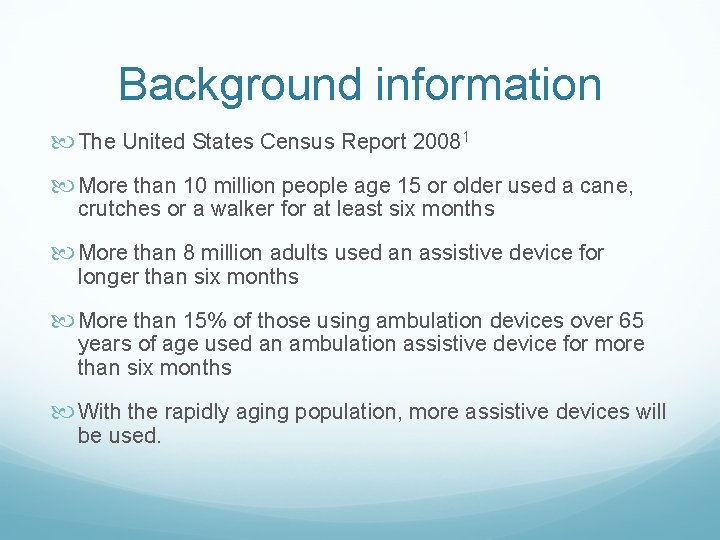 Background information

The United States Census Report 2008$^1$

More than 10 million people age 15 or older used a cane, crutches or a walker for at least six months

More than 8 million adults used an assistive device for longer than six months

More than 15% of those using ambulation devices over 65 years of age used an ambulation assistive device for more than six months

With the rapidly aging population, more assistive devices will be used.